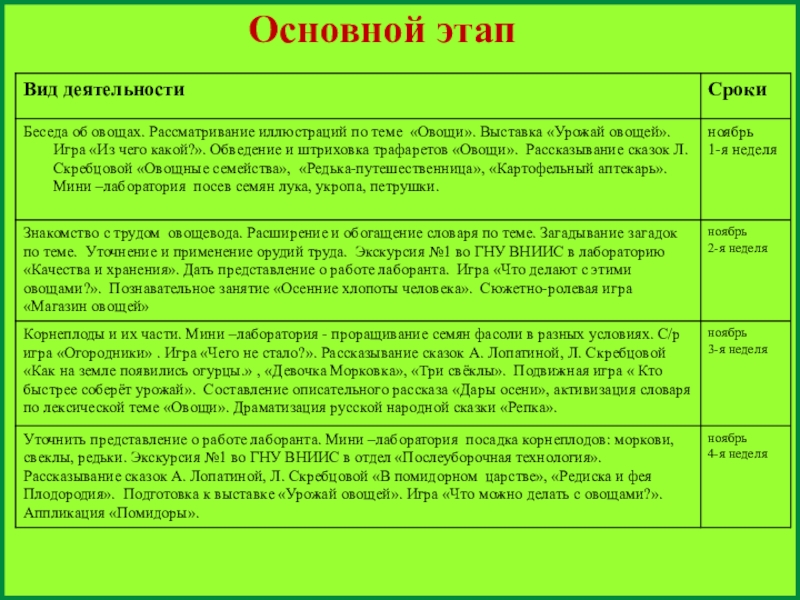 Основной этап

| Вид деятельности | Сроки |
|---|---|
| Беседа об овощах. Рассматривание иллюстраций по теме «Овощи». Выставка «Урожай овощей». Игра «Из чего какой?». Обведение и штриховка трафаретов «Овощи». Рассказывание сказок Л. Скребцовой «Овощные семейства», «Редька-путешественница», «Картофельный аптекарь». Мини –лаборатория посев семян лука, укропа, петрушки. | ноябрь 1-я неделя |
| Знакомство с трудом овощевода. Расширение и обогащение словаря по теме. Загадывание загадок по теме. Уточнение и применение орудий труда. Экскурсия №1 во ГНУ ВНИИС в лабораторию «Качества и хранения». Дать представление о работе лаборанта. Игра «Что делают с этими овощами?». Познавательное занятие «Осенние хлопоты человека». Сюжетно-ролевая игра «Магазин овощей» | ноябрь 2-я неделя |
| Корнеплоды и их части. Мини –лаборатория - проращивание семян фасоли в разных условиях. С/р игра «Огородники» . Игра «Чего не стало?». Рассказывание сказок А. Лопатиной, Л. Скребцовой «Как на земле появились огурцы.» , «Девочка Морковка», «Три свёклы». Подвижная игра « Кто быстрее соберёт урожай». Составление описательного рассказа «Дары осени», активизация словаря по лексической теме «Овощи». Драматизация русской народной сказки «Репка». | ноябрь 3-я неделя |
| Уточнить представление о работе лаборанта. Мини –лаборатория посадка корнеплодов: моркови, свеклы, редьки. Экскурсия №1 во ГНУ ВНИИС в отдел «Послеуборочная технология». Рассказывание сказок А. Лопатиной, Л. Скребцовой «В помидорном царстве», «Редиска и фея Плодородия». Подготовка к выставке «Урожай овощей». Игра «Что можно делать с овощами?». Аппликация «Помидоры». | ноябрь 4-я неделя |